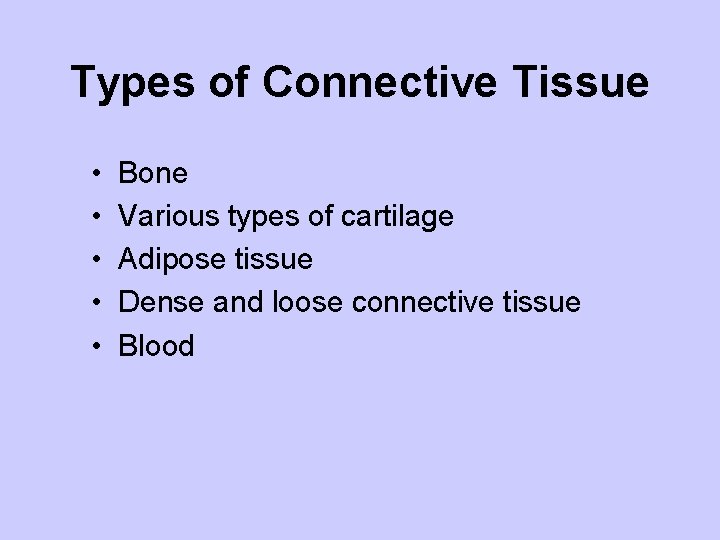 Types of Connective Tissue

• Bone
• Various types of cartilage
• Adipose tissue
• Dense and loose connective tissue
• Blood